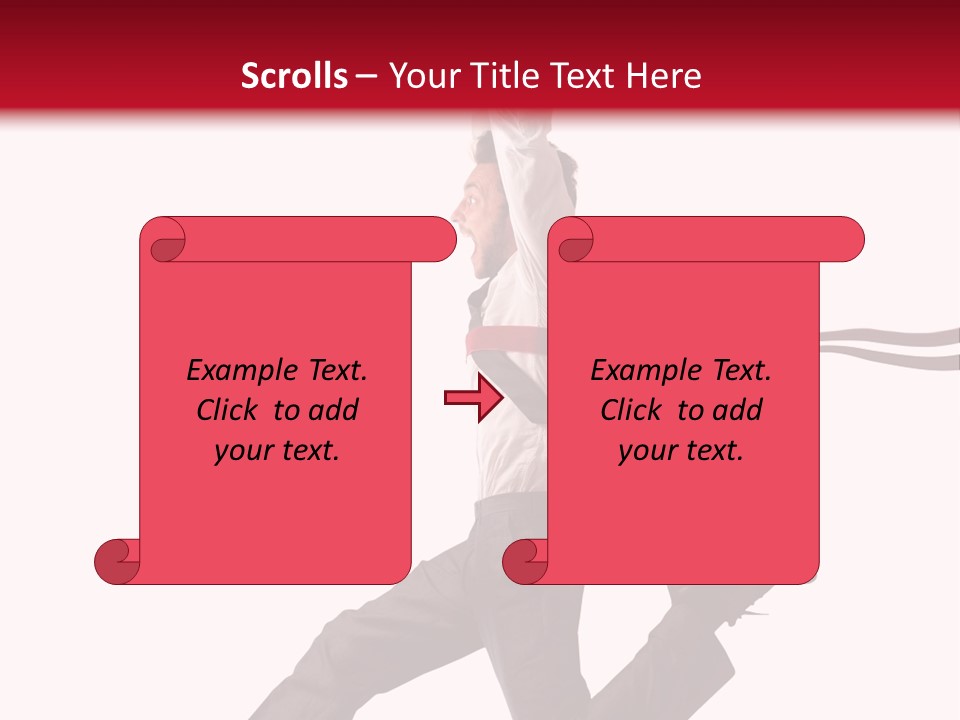 Scrolls – Your Title Text Here

Example Text. Click to add your text.

Example Text. Click to add your text.